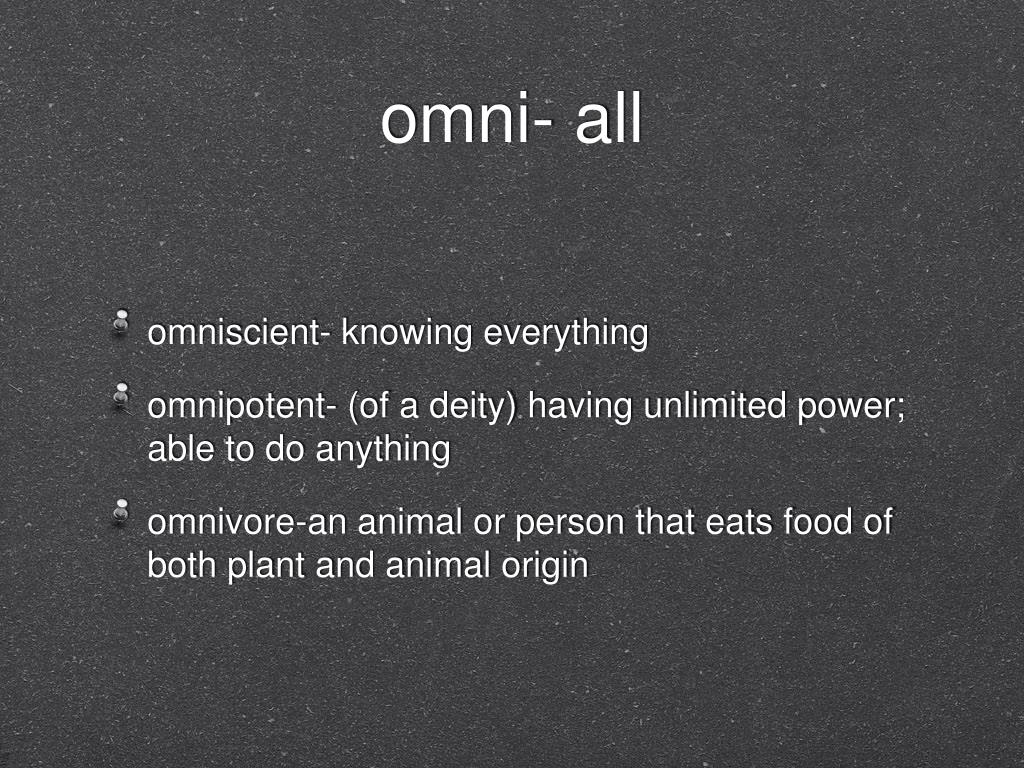 omni- all

omniscient- knowing everything

omnipotent- (of a deity) having unlimited power; able to do anything

omnivore-an animal or person that eats food of both plant and animal origin